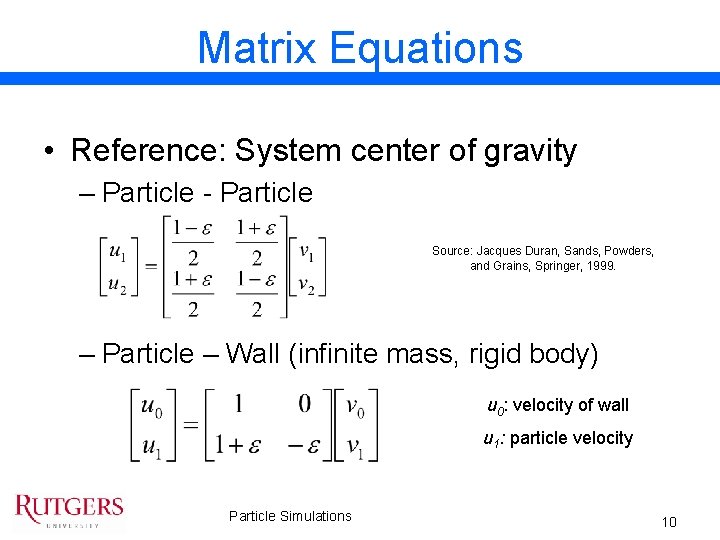 Matrix Equations

• Reference: System center of gravity

– Particle - Particle

$\begin{bmatrix} u_1 \\ u_2 \end{bmatrix} = \begin{bmatrix} \frac{1-\varepsilon}{2} & \frac{1+\varepsilon}{2} \\ \frac{1+\varepsilon}{2} & \frac{1-\varepsilon}{2} \end{bmatrix} \begin{bmatrix} v_1 \\ v_2 \end{bmatrix}$

Source: Jacques Duran, Sands, Powders, and Grains, Springer, 1999.

– Particle – Wall (infinite mass, rigid body)

$\begin{bmatrix} u_0 \\ u_1 \end{bmatrix} = \begin{bmatrix} 1 & 0 \\ 1+\varepsilon & -\varepsilon \end{bmatrix} \begin{bmatrix} v_0 \\ v_1 \end{bmatrix}$

$u_0$: velocity of wall

$u_1$: particle velocity

RUTGERS
UNIVERSITY

Particle Simulations

10